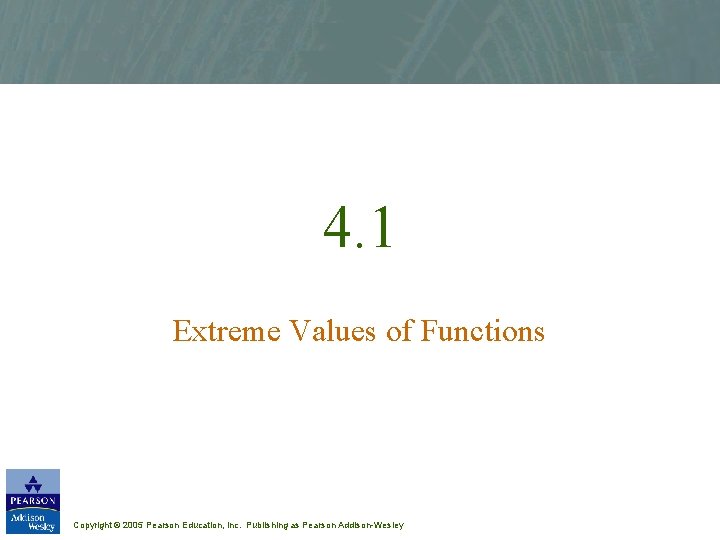 4.1

Extreme Values of Functions

PEARSON
Addison Wesley

Copyright © 2005 Pearson Education, Inc. Publishing as Pearson Addison-Wesley